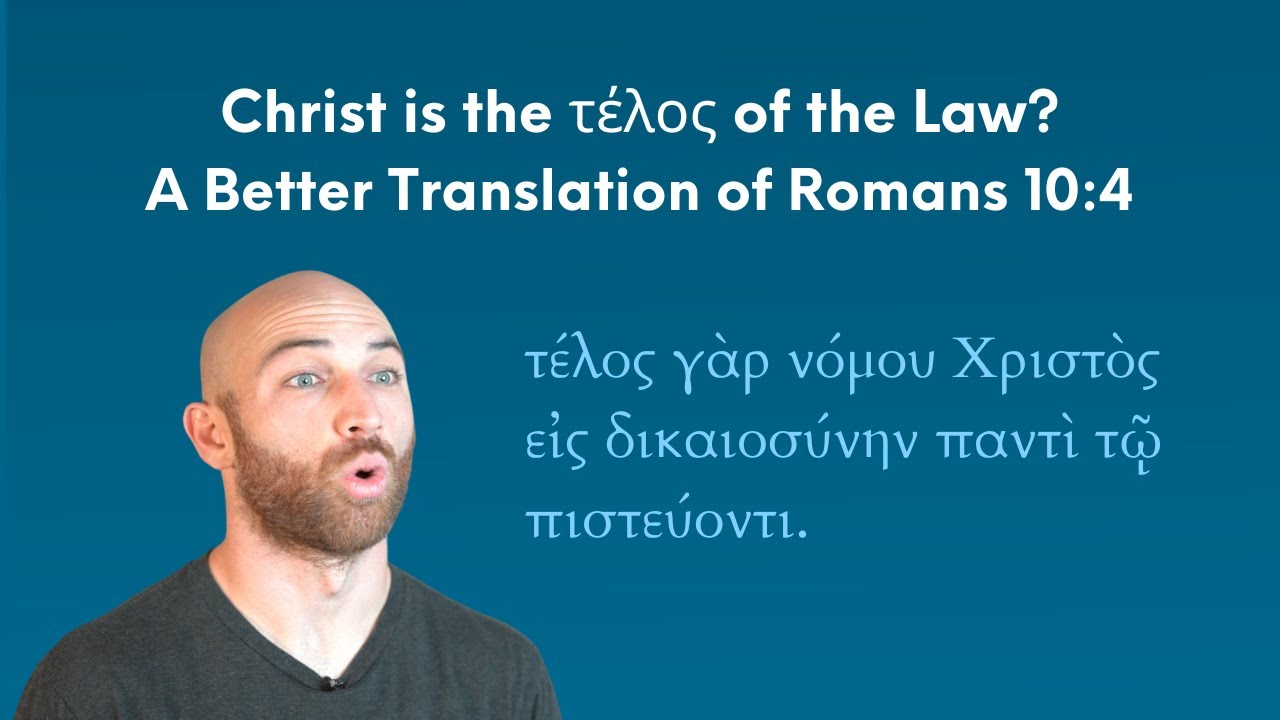 Christ is the τέλος of the Law?
A Better Translation of Romans 10:4

τέλος γὰρ νόμου Χριστὸς εἰς δικαιοσύνην παντὶ τῷ πιστεύοντι.